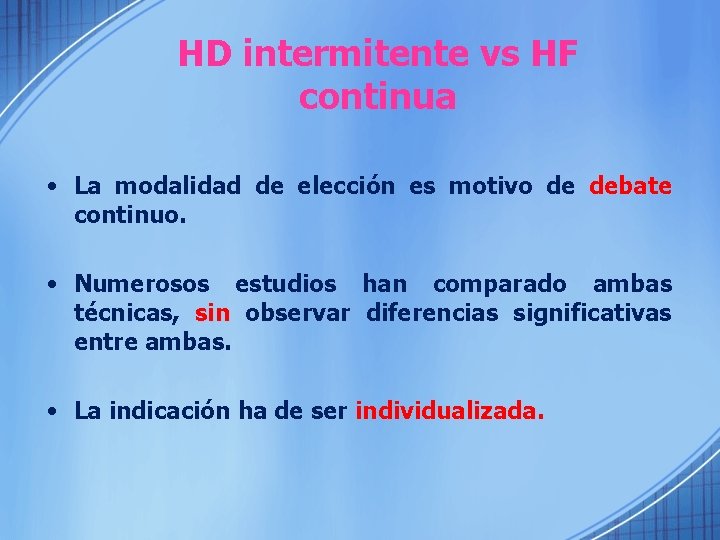 HD intermitente vs HF continua

• La modalidad de elección es motivo de debate continuo.

• Numerosos estudios han comparado ambas técnicas, sin observar diferencias significativas entre ambas.

• La indicación ha de ser individualizada.